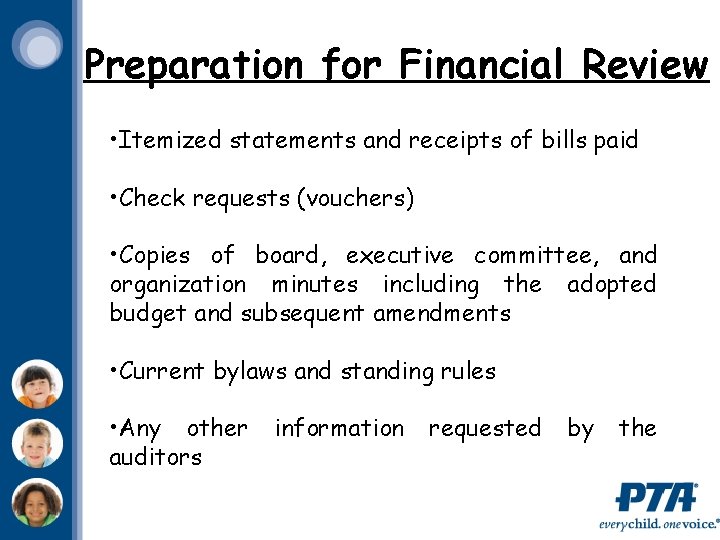 Preparation for Financial Review

•Itemized statements and receipts of bills paid

•Check requests (vouchers)

•Copies of board, executive committee, and organization minutes including the adopted budget and subsequent amendments

•Current bylaws and standing rules

•Any other information requested by the auditors

PTA®
everychild. onevoice.®